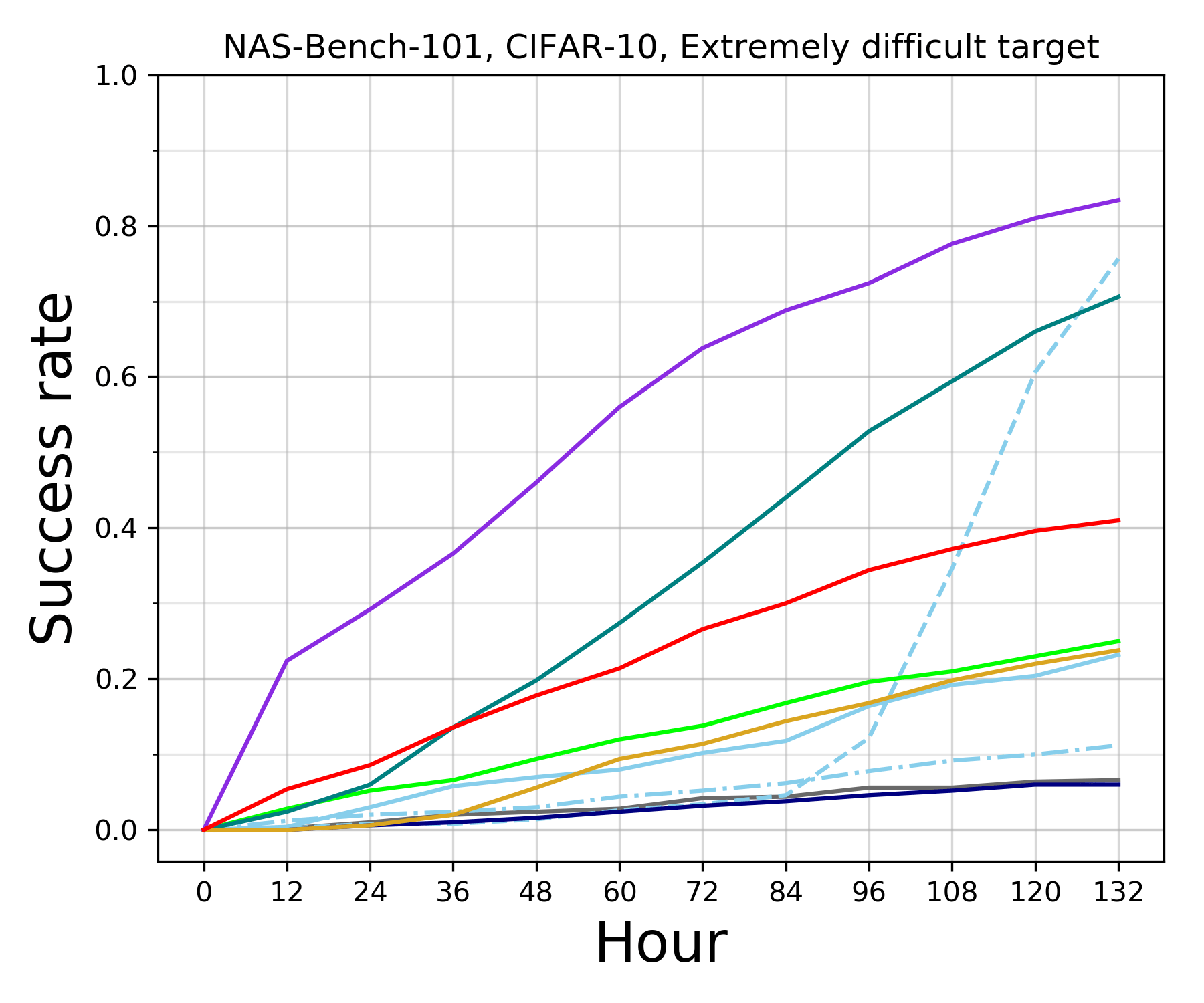 NAS-Bench-101, CIFAR-10, Extremely difficult target

Success rate

1.0
0.8
0.6
0.4
0.2
0.0

0
12
24
36
48
60
72
84
96
108
120
132

Hour